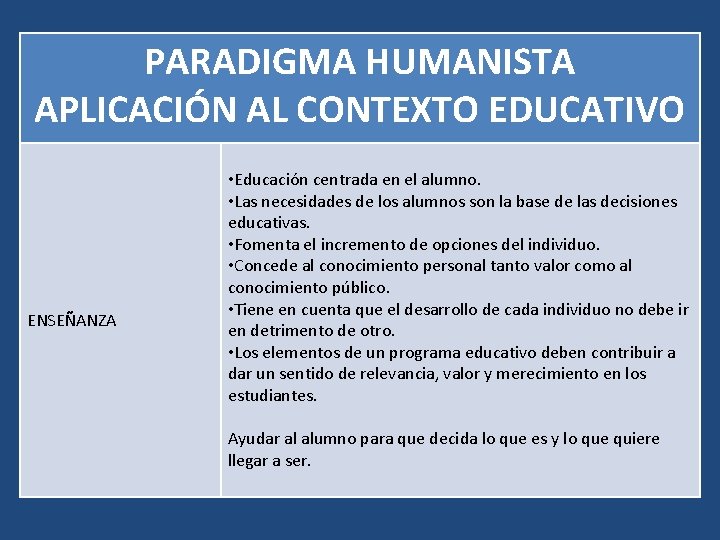 | PARADIGMA HUMANISTA APLICACIÓN AL CONTEXTO EDUCATIVO | |
|---|---|
| ENSEÑANZA | •Educación centrada en el alumno. •Las necesidades de los alumnos son la base de las decisiones educativas. •Fomenta el incremento de opciones del individuo. •Concede al conocimiento personal tanto valor como al conocimiento público. •Tiene en cuenta que el desarrollo de cada individuo no debe ir en detrimento de otro. •Los elementos de un programa educativo deben contribuir a dar un sentido de relevancia, valor y merecimiento en los estudiantes. Ayudar al alumno para que decida lo que es y lo que quiere llegar a ser. |